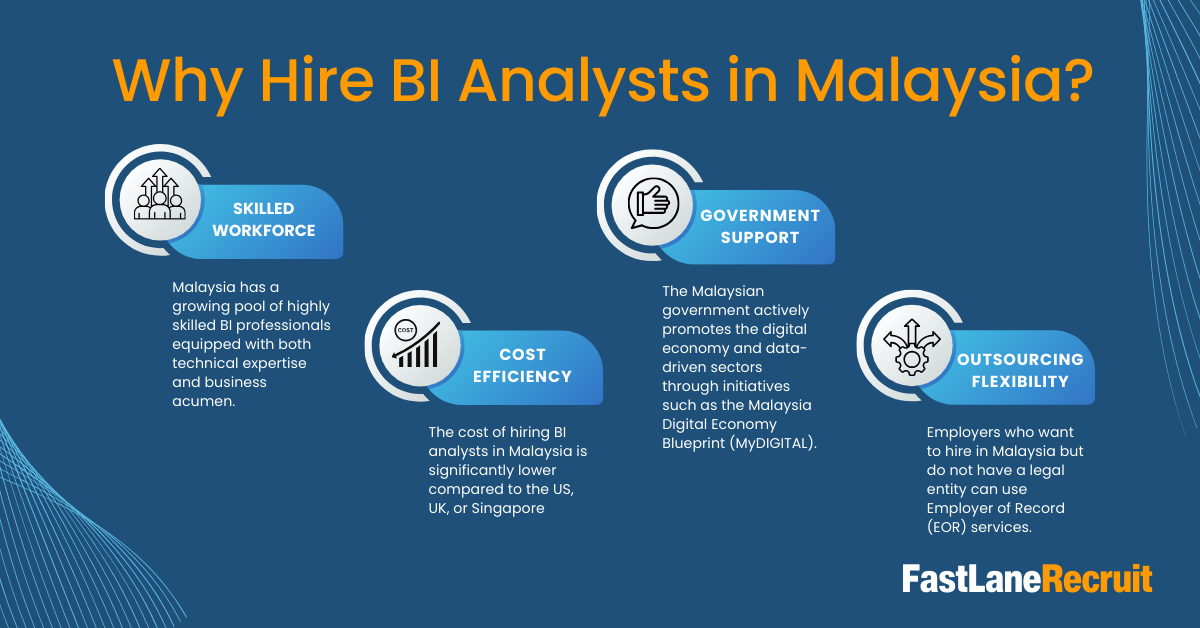 Why Hire BI Analysts in Malaysia?

SKILLED WORKFORCE

Malaysia has a growing pool of highly skilled BI professionals equipped with both technical expertise and business acumen.

COST

COST EFFICIENCY

The cost of hiring BI analysts in Malaysia is significantly lower compared to the US, UK, or Singapore

GOVERNMENT SUPPORT

The Malaysian government actively promotes the digital economy and data-driven sectors through initiatives such as the Malaysia Digital Economy Blueprint (MyDIGITAL).

OUTSOURCING FLEXIBILITY

Employers who want to hire in Malaysia but do not have a legal entity can use Employer of Record (EOR) services.

FastLaneRecruit